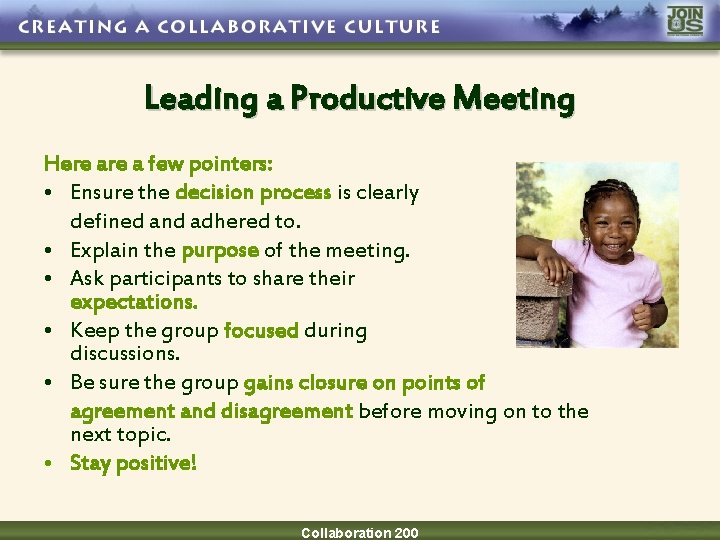 CREATING A COLLABORATIVE CULTURE

JOIN US

Leading a Productive Meeting

Here are a few pointers:

• Ensure the decision process is clearly defined and adhered to.
• Explain the purpose of the meeting.
• Ask participants to share their expectations.
• Keep the group focused during discussions.
• Be sure the group gains closure on points of agreement and disagreement before moving on to the next topic.
• Stay positive!

Collaboration 200